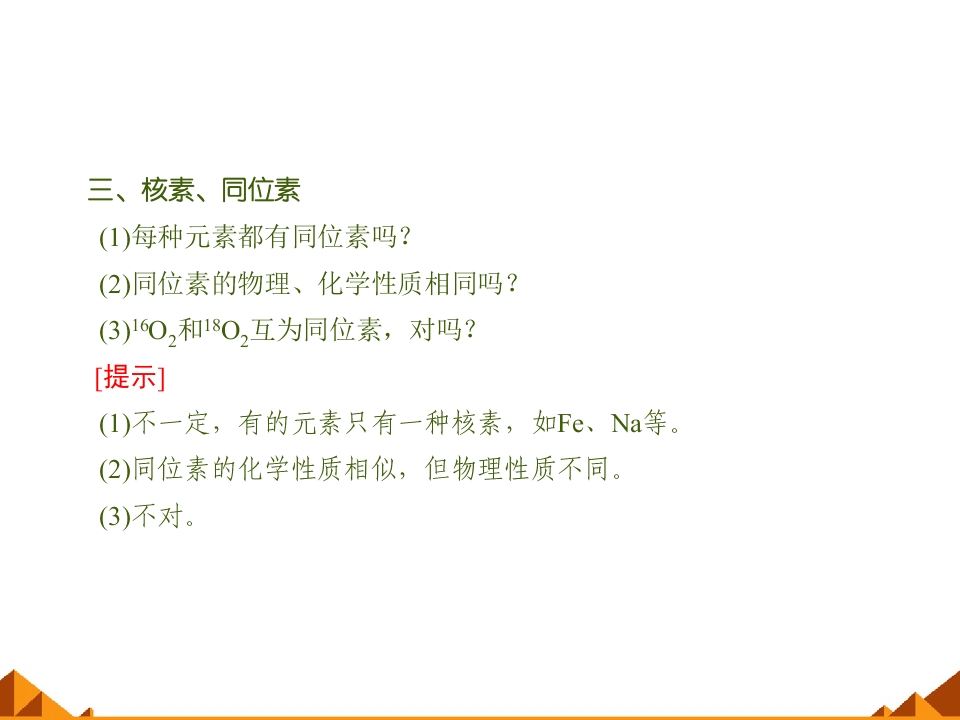 三、核素、同位素

(1)每种元素都有同位素吗？

(2)同位素的物理、化学性质相同吗？

(3)$^{16}O_2$和$^{18}O_2$互为同位素，对吗？

[提示]

(1)不一定，有的元素只有一种核素，如Fe、Na等。

(2)同位素的化学性质相似，但物理性质不同。

(3)不对。